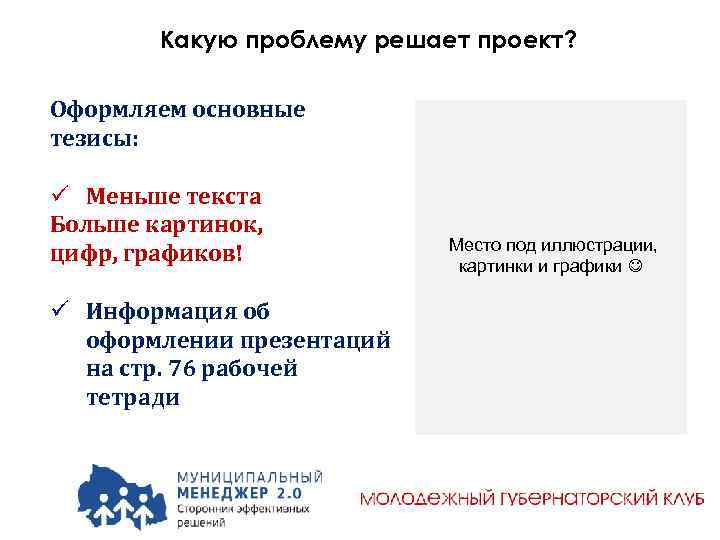 Какую проблему решает проект?

Оформляем основные тезисы:

✓ Меньше текста
Больше картинок, цифр, графиков!

✓ Информация об оформлении презентаций на стр. 76 рабочей тетради

Место под иллюстрации, картинки и графики ☺

МУНИЦИПАЛЬНЫЙ
МЕНЕДЖЕР 2.0
Сторонник эффективных решений

МОЛОДЕЖНЫЙ ГУБЕРНАТОРСКИЙ КЛУБ